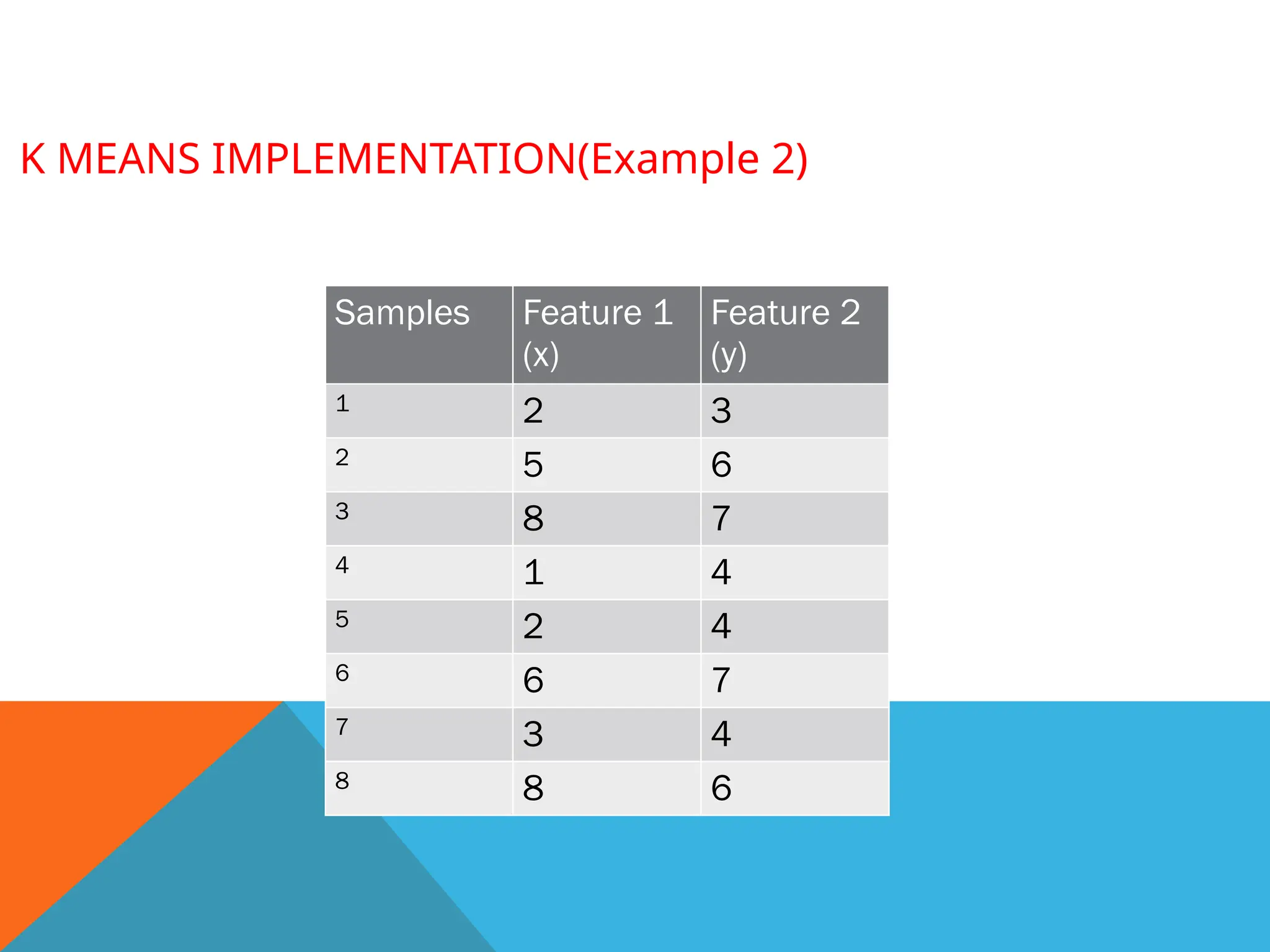 K MEANS IMPLEMENTATION(Example 2)

| Samples | Feature 1 (x) | Feature 2 (y) |
|---|---|---|
| 1 | 2 | 3 |
| 2 | 5 | 6 |
| 3 | 8 | 7 |
| 4 | 1 | 4 |
| 5 | 2 | 4 |
| 6 | 6 | 7 |
| 7 | 3 | 4 |
| 8 | 8 | 6 |